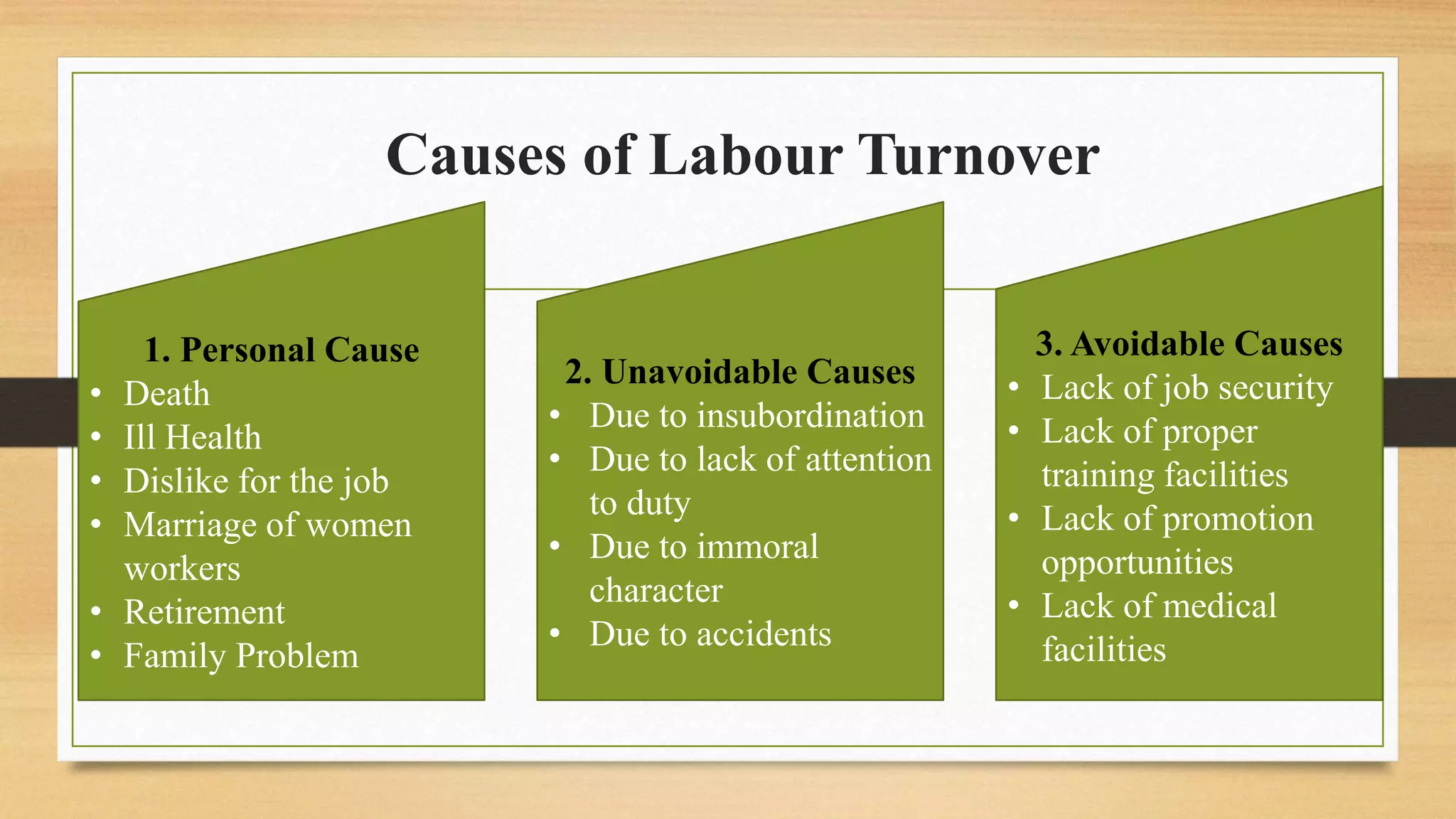 Causes of Labour Turnover

1. Personal Cause
• Death
• Ill Health
• Dislike for the job
• Marriage of women workers
• Retirement
• Family Problem

2. Unavoidable Causes
• Due to insubordination
• Due to lack of attention to duty
• Due to immoral character
• Due to accidents

3. Avoidable Causes
• Lack of job security
• Lack of proper training facilities
• Lack of promotion opportunities
• Lack of medical facilities